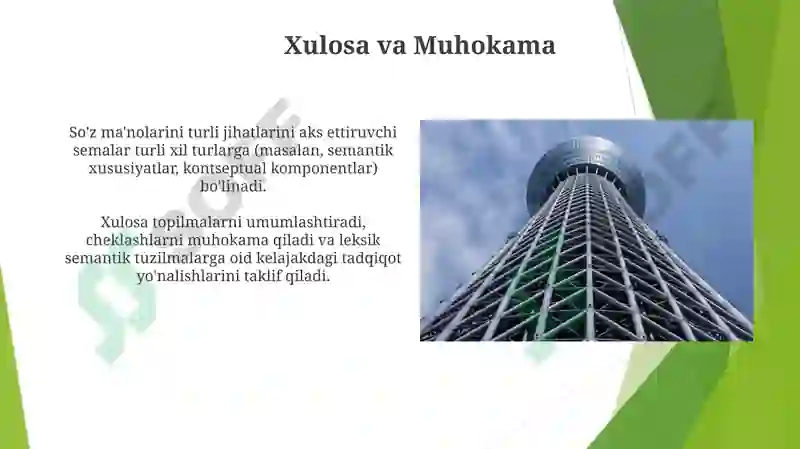 Xulosa va Muhokama

So'z ma'nolarini turli jihatlarini aks ettiruvchi semalar turli xil turlarga (masalan, semantik xususiyatlar, kontseptual komponentlar) bo'linadi.

Xulosa topilmalarni umumlashtiradi, cheklashlarni muhokama qiladi va leksik semantik tuzilmalarga oid kelajakdagi tadqiqot yo'nalishlarini taklif qiladi.